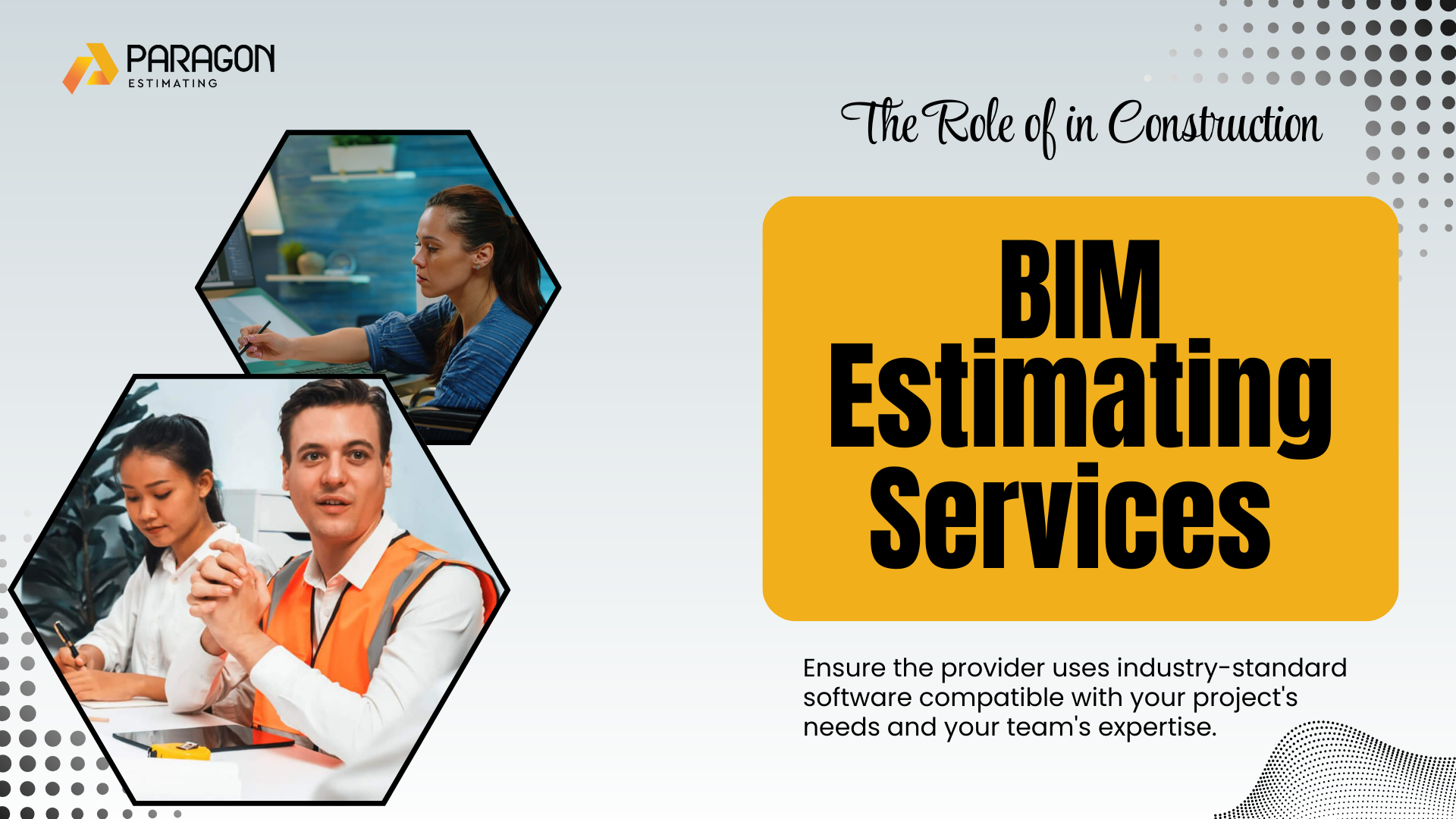 PARAGON
ESTIMATING

The Role of in Construction

BIM Estimating Services

Ensure the provider uses industry-standard software compatible with your project's needs and your team's expertise.